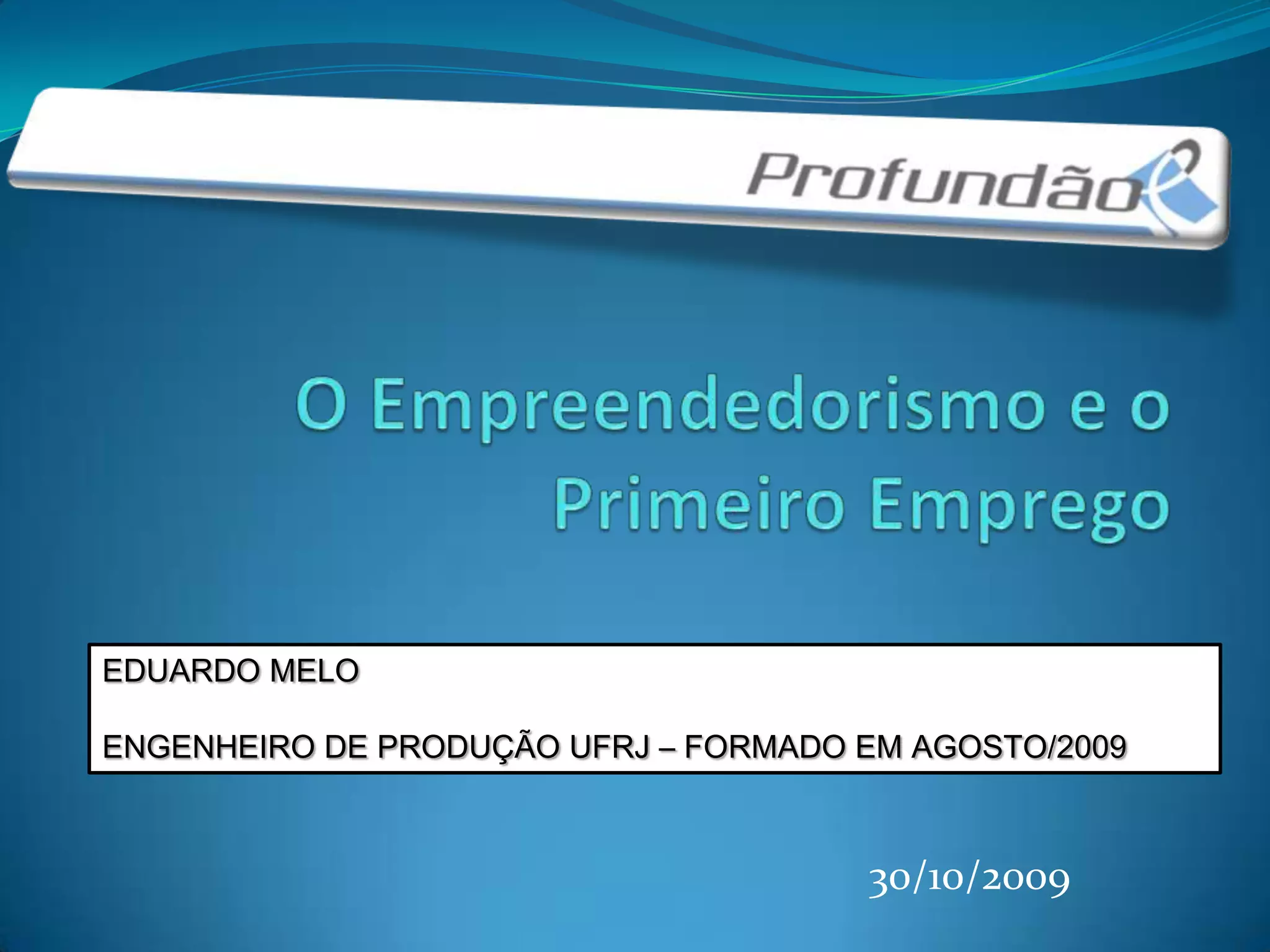 Profundão

O Empreendedorismo e o Primeiro Emprego

EDUARDO MELO

ENGENHEIRO DE PRODUÇÃO UFRJ – FORMADO EM AGOSTO/2009

30/10/2009